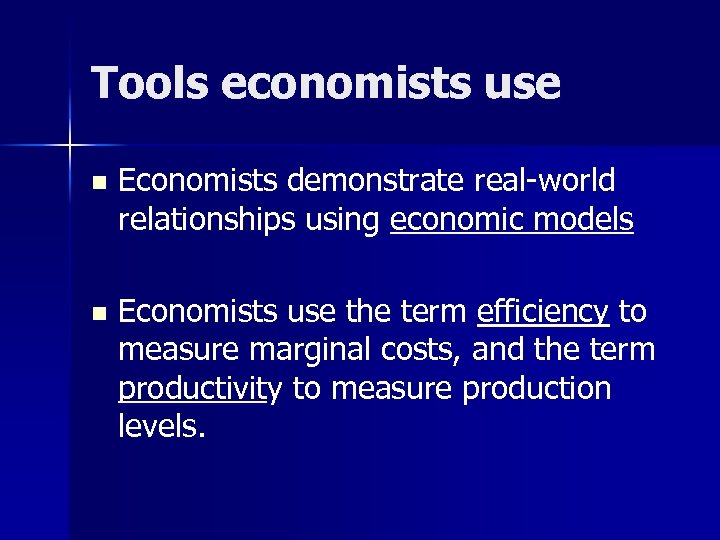 Tools economists use

- Economists demonstrate real-world relationships using economic models

- Economists use the term efficiency to measure marginal costs, and the term productivity to measure production levels.